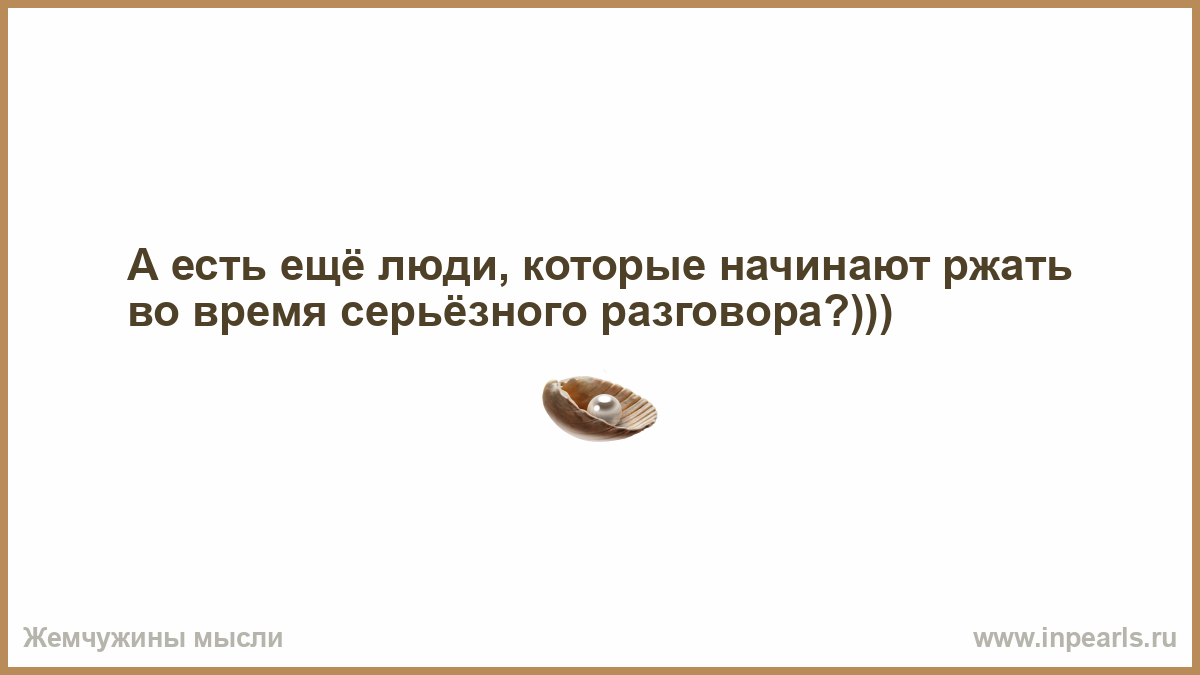 А есть ещё люди, которые начинают ржать во время серьёзного разговора?)))

Жемчужины мысли

www.inpearls.ru